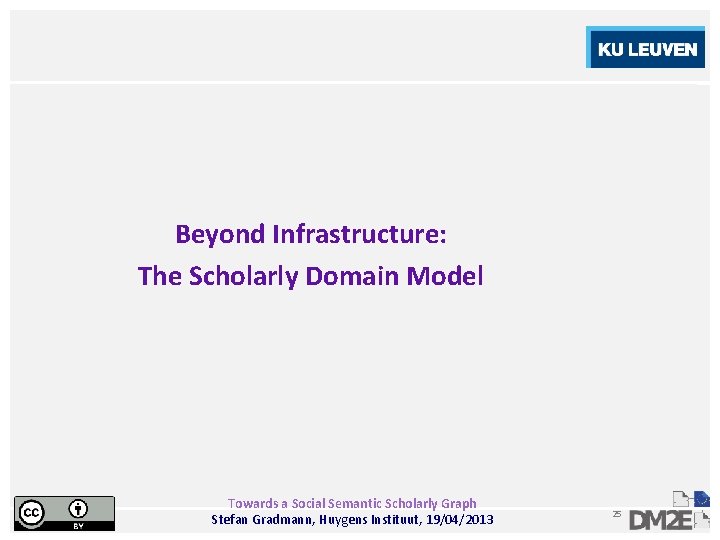 KU LEUVEN

Beyond Infrastructure:
The Scholarly Domain Model

cc BY

Towards a Social Semantic Scholarly Graph
Stefan Gradmann, Huygens Instituut, 19/04/2013

25

DM2E